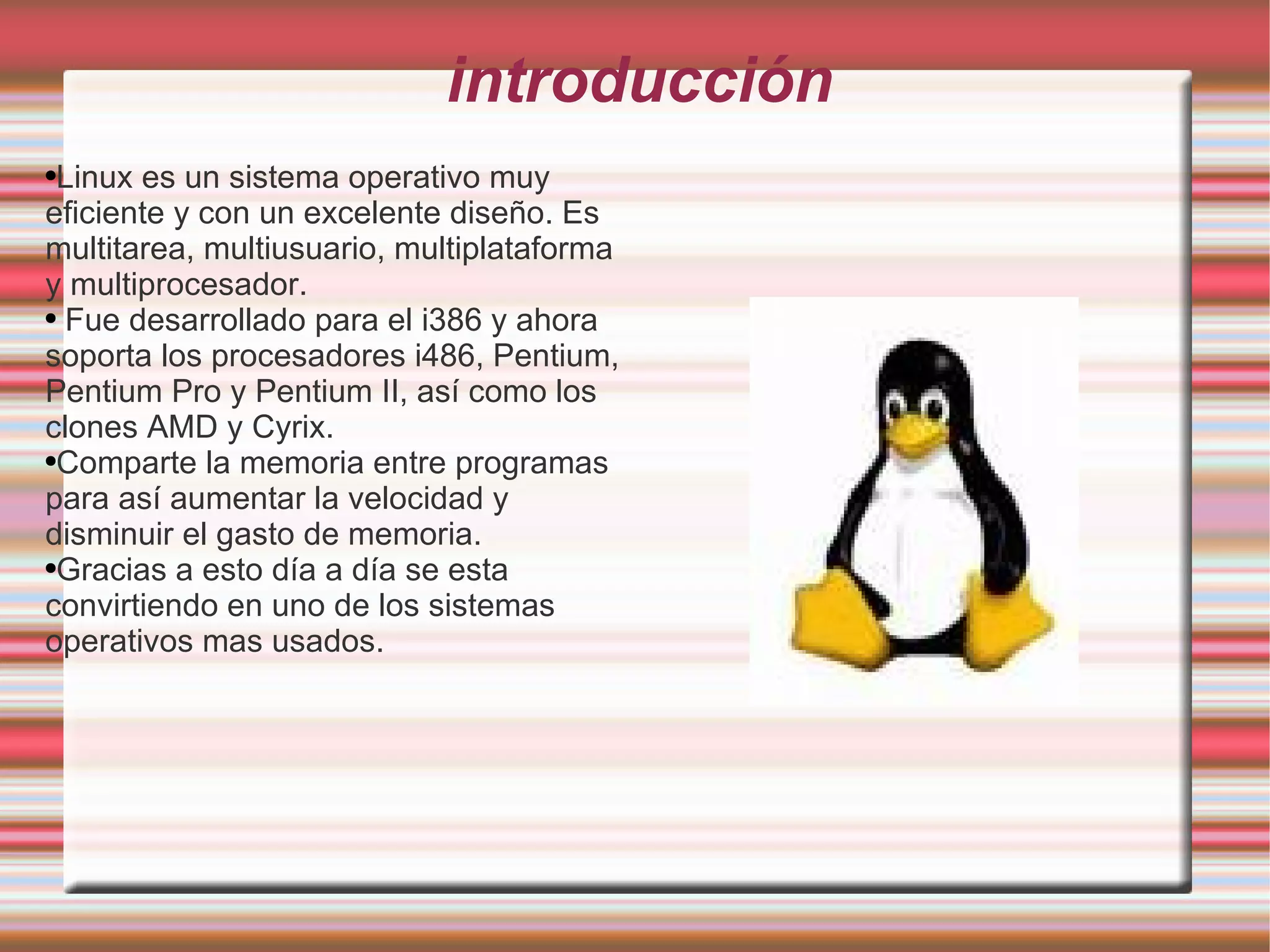 introducción

•Linux es un sistema operativo muy eficiente y con un excelente diseño. Es multitarea, multiusuario, multiplataforma y multiprocesador.
• Fue desarrollado para el i386 y ahora soporta los procesadores i486, Pentium, Pentium Pro y Pentium II, así como los clones AMD y Cyrix.
•Comparte la memoria entre programas para así aumentar la velocidad y disminuir el gasto de memoria.
•Gracias a esto día a día se esta convirtiendo en uno de los sistemas operativos mas usados.